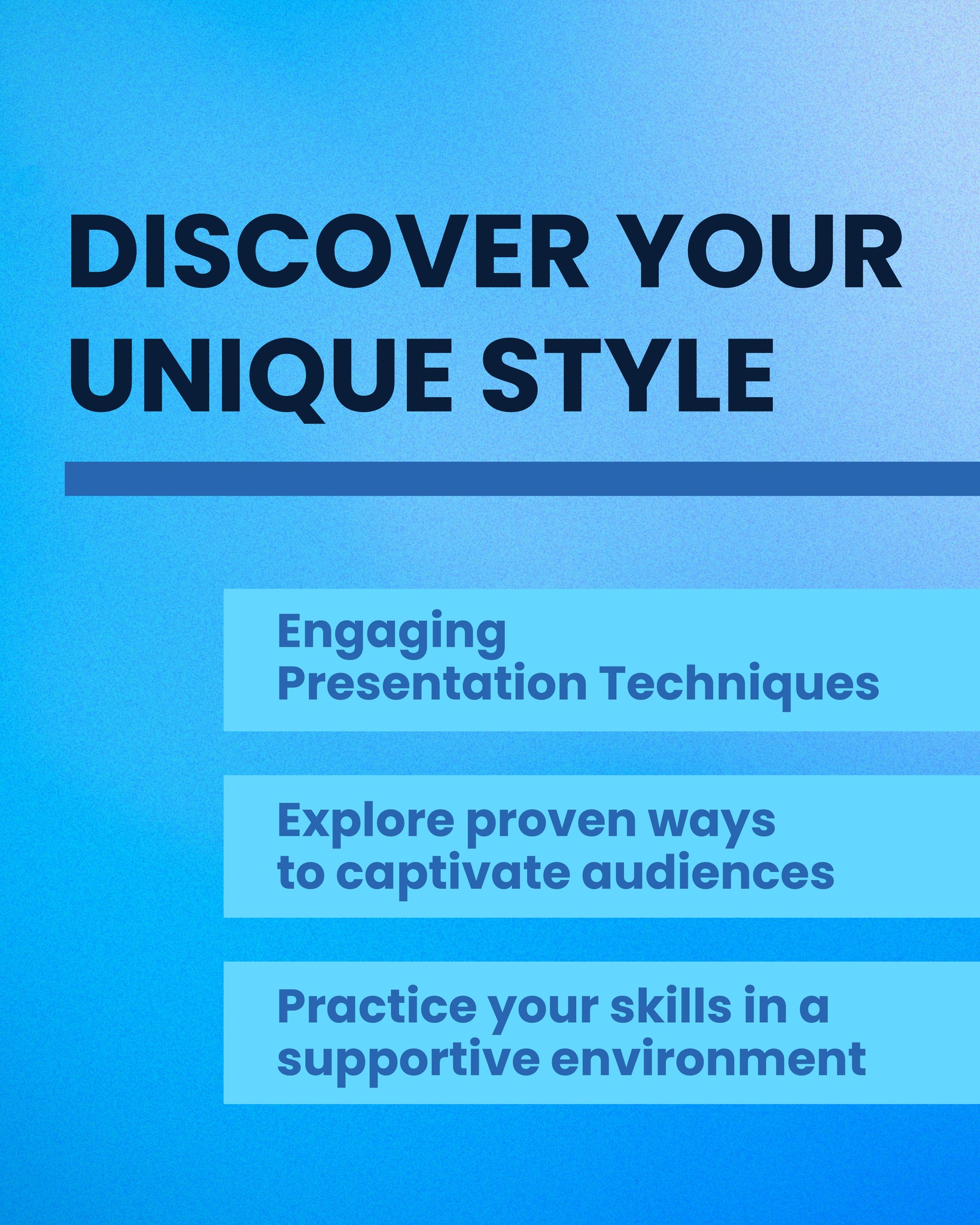 DISCOVER YOUR UNIQUE STYLE

Engaging Presentation Techniques

Explore proven ways to captivate audiences

Practice your skills in a supportive environment